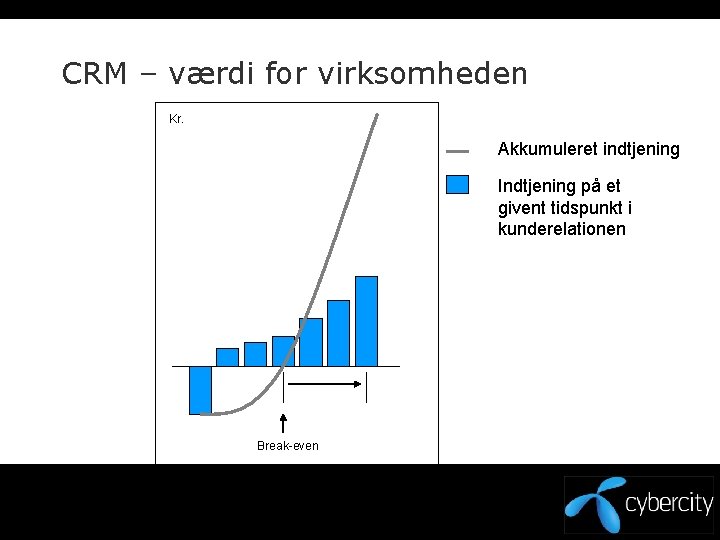 CRM – værdi for virksomheden

Kr.

Break-even

Akkumuleret indtjening

Indtjening på et givent tidspunkt i kunderelationen

cybercity